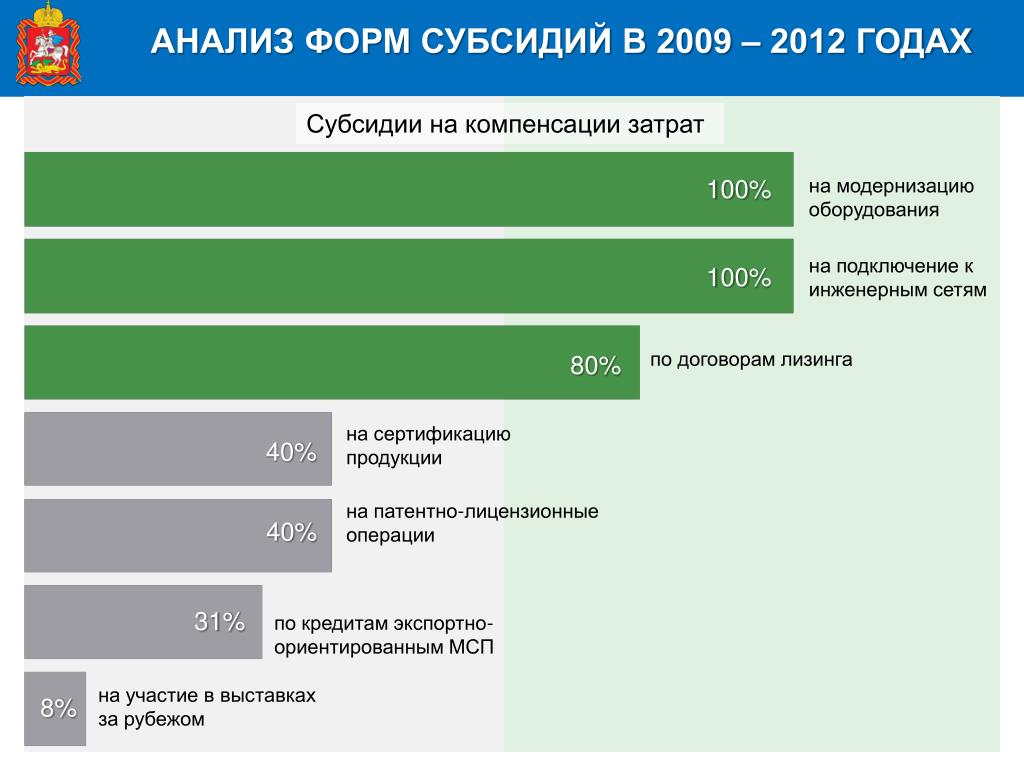 АНАЛИЗ ФОРМ СУБСИДИЙ В 2009 – 2012 ГОДАХ

Субсидии на компенсации затрат

100% на модернизацию оборудования

100% на подключение к инженерным сетям

80% по договорам лизинга

40% на сертификацию продукции

40% на патентно-лицензионные операции

31% по кредитам экспортно-ориентированным МСП

8% на участие в выставках за рубежом